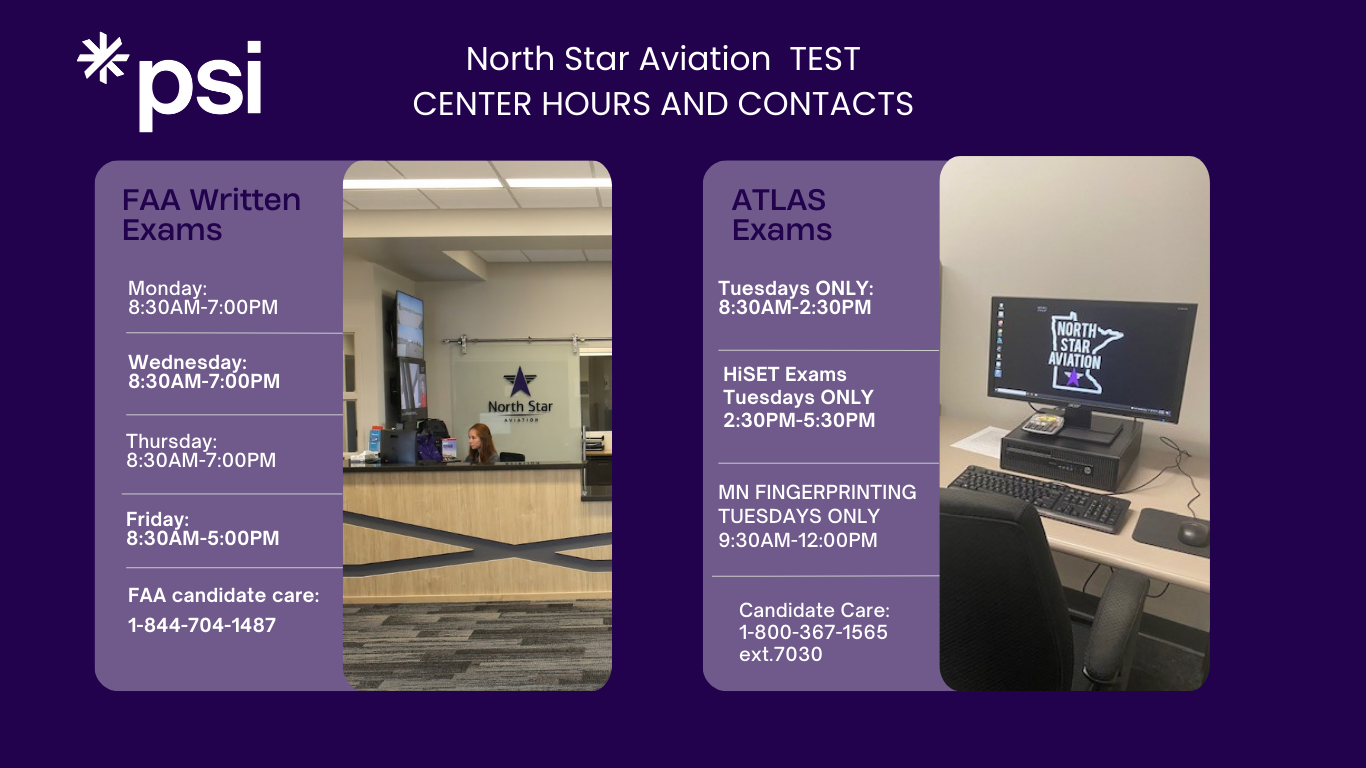 psi

North Star Aviation TEST CENTER HOURS AND CONTACTS

FAA Written Exams

Monday:
8:30AM-7:00PM

Wednesday:
8:30AM-7:00PM

Thursday:
8:30AM-7:00PM

Friday:
8:30AM-5:00PM

FAA candidate care:
1-844-704-1487

North Star AVIATION

ATLAS Exams

Tuesdays ONLY:
8:30AM-2:30PM

HiSET Exams
Tuesdays ONLY
2:30PM-5:30PM

MN FINGERPRINTING
TUESDAYS ONLY
9:30AM-12:00PM

Candidate Care:
1-800-367-1565
ext.7030

NORTH STAR AVIATION